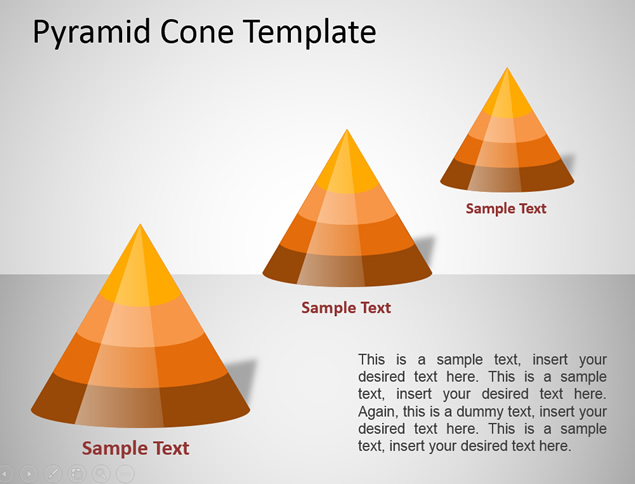 Pyramid Cone Template

Sample Text

Sample Text

Sample Text

This is a sample text, insert your desired text here. This is a sample text, insert your desired text here. Again, this is a dummy text, insert your desired text here. This is a sample text, insert your desired text here.